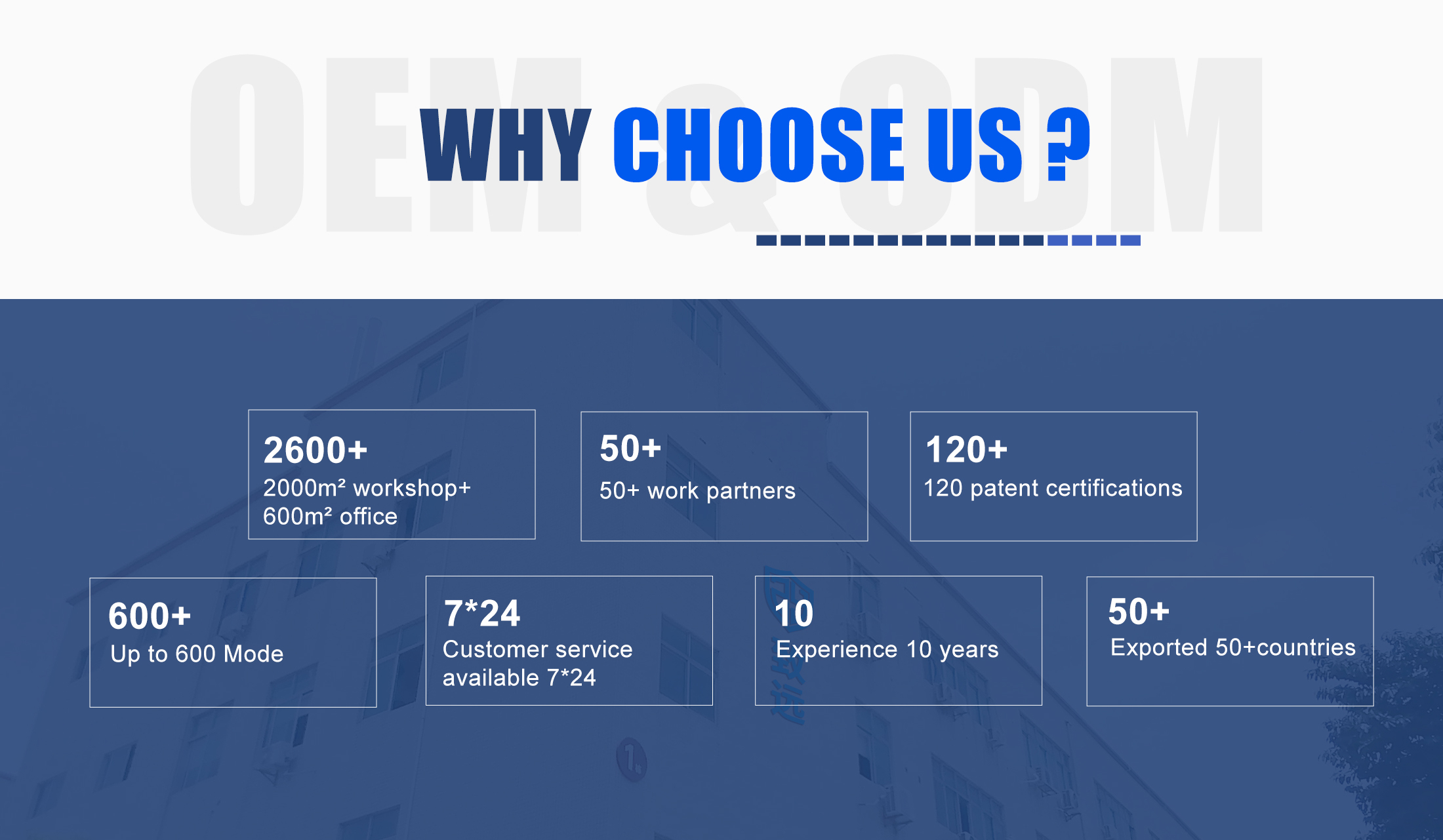 OEM & ODM

WHY CHOOSE US ?

2600+
2000m² workshop+ 600m² office

50+
50+ work partners

120+
120 patent certifications

600+
Up to 600 Mode

7*24
Customer service available 7*24

10
Experience 10 years

50+
Exported 50+countries